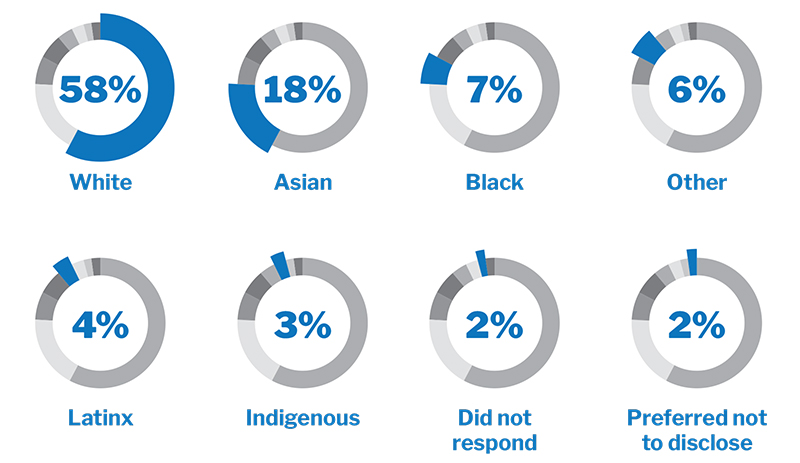 58%
White

18%
Asian

7%
Black

6%
Other

4%
Latinx

3%
Indigenous

2%
Did not respond

2%
Preferred not to disclose